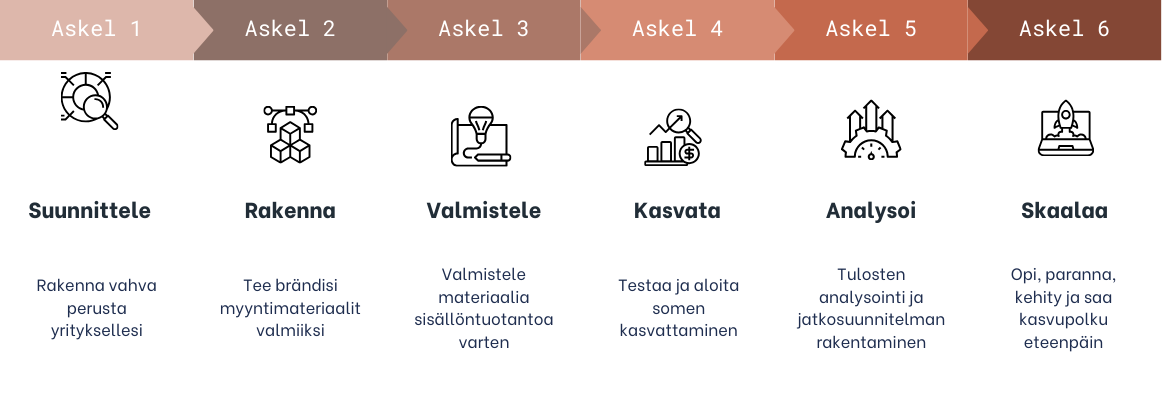 Askel 1

Suunnittele

Rakenna vahva perusta yrityksellesi

Askel 2

Rakenna

Tee brändisi myyntimateriaalit valmiiksi

Askel 3

Valmistele

Valmistele materiaalia sisällöntuotantoa varten

Askel 4

Kasvata

Testaa ja aloita somen kasvattaminen

Askel 5

Analysoi

Tulosten analysointi ja jatkosuunnitelman rakentaminen

Askel 6

Skaalaa

Opi, paranna, kehity ja saa kasvupolku eteenpäin